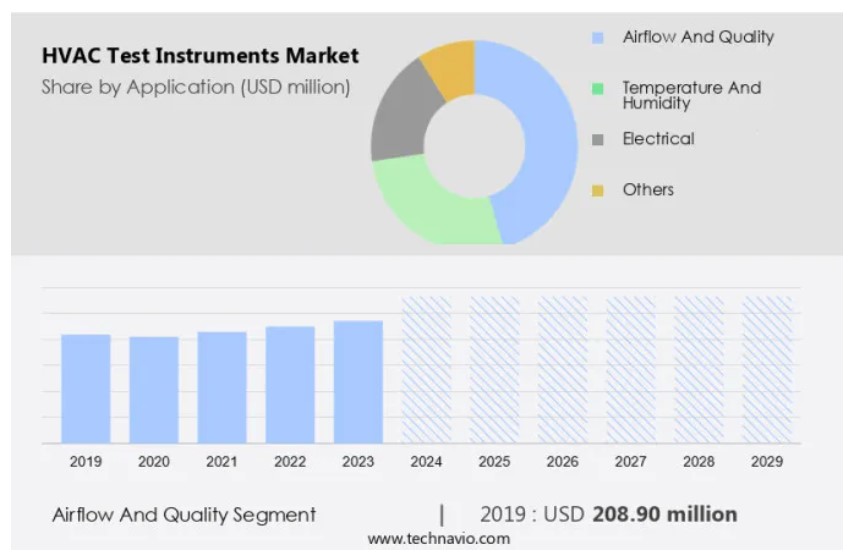 HVAC Test Instruments Market
Share by Application (USD million)

Airflow And Quality
Temperature And Humidity
Electrical
Others

2019
2020
2021
2022
2023
2024
2025
2026
2027
2028
2029

Airflow And Quality Segment | 2019 : USD 208.90 million

www.technavio.com